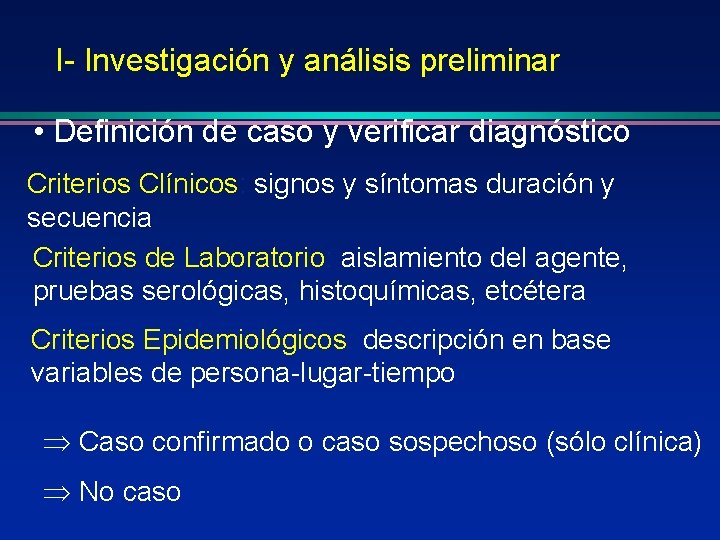 I- Investigación y análisis preliminar

• Definición de caso y verificar diagnóstico

Criterios Clínicos: signos y síntomas duración y secuencia

Criterios de Laboratorio: aislamiento del agente, pruebas serológicas, histoquímicas, etcétera

Criterios Epidemiológicos: descripción en base variables de persona-lugar-tiempo

$\Rightarrow$ Caso confirmado o caso sospechoso (sólo clínica)

$\Rightarrow$ No caso